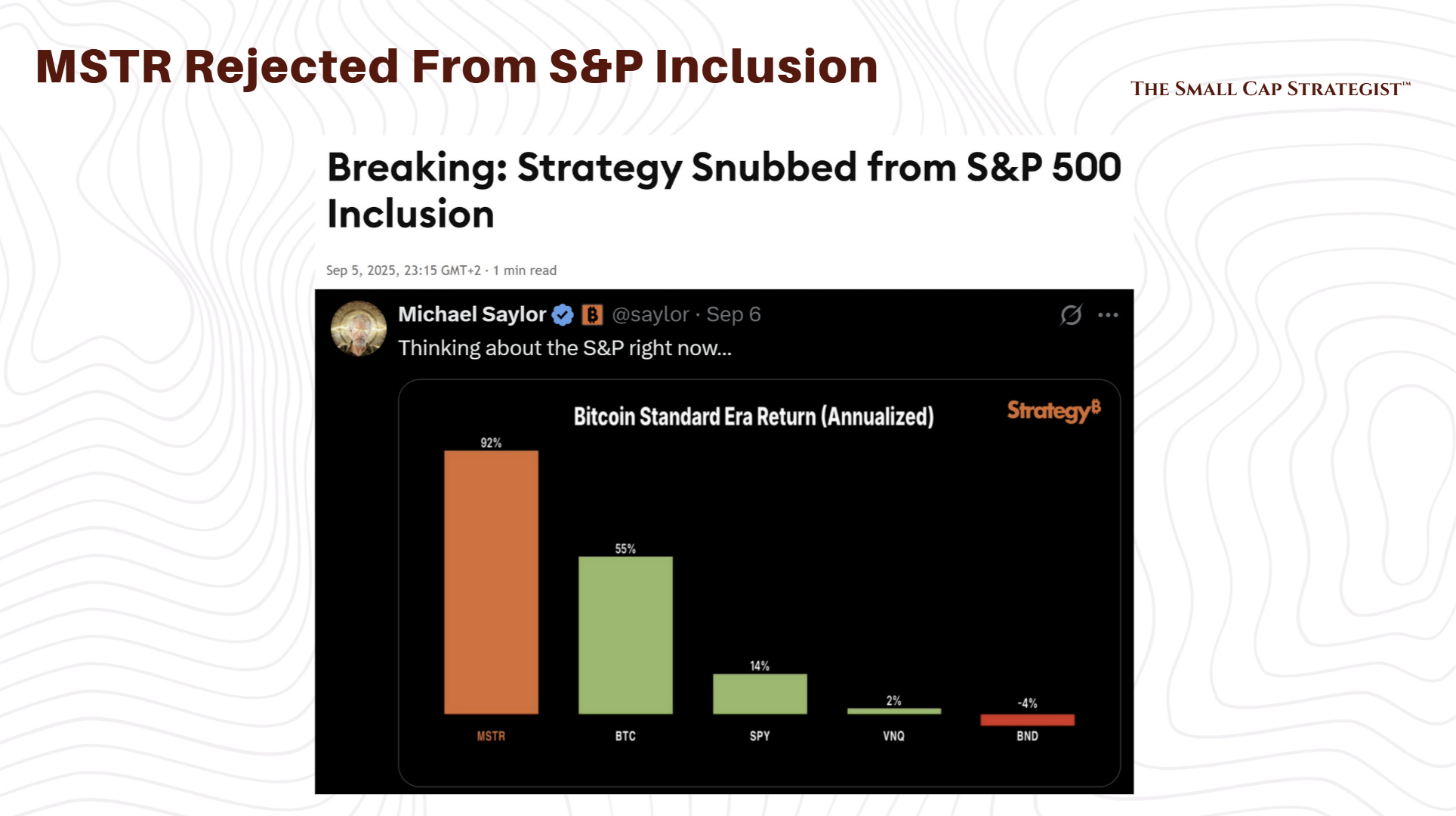 MSTR Rejected From S&P Inclusion

THE SMALL CAP STRATEGIST™

Breaking: Strategy Snubbed from S&P 500 Inclusion

Sep 5, 2025, 23:15 GMT+2 · 1 min read

Michael Saylor @saylor · Sep 6

Thinking about the S&P right now...

Bitcoin Standard Era Return (Annualized)

Strategy₿

92%
55%
14%
2%
-4%

MSTR
BTC
SPY
VNQ
BND